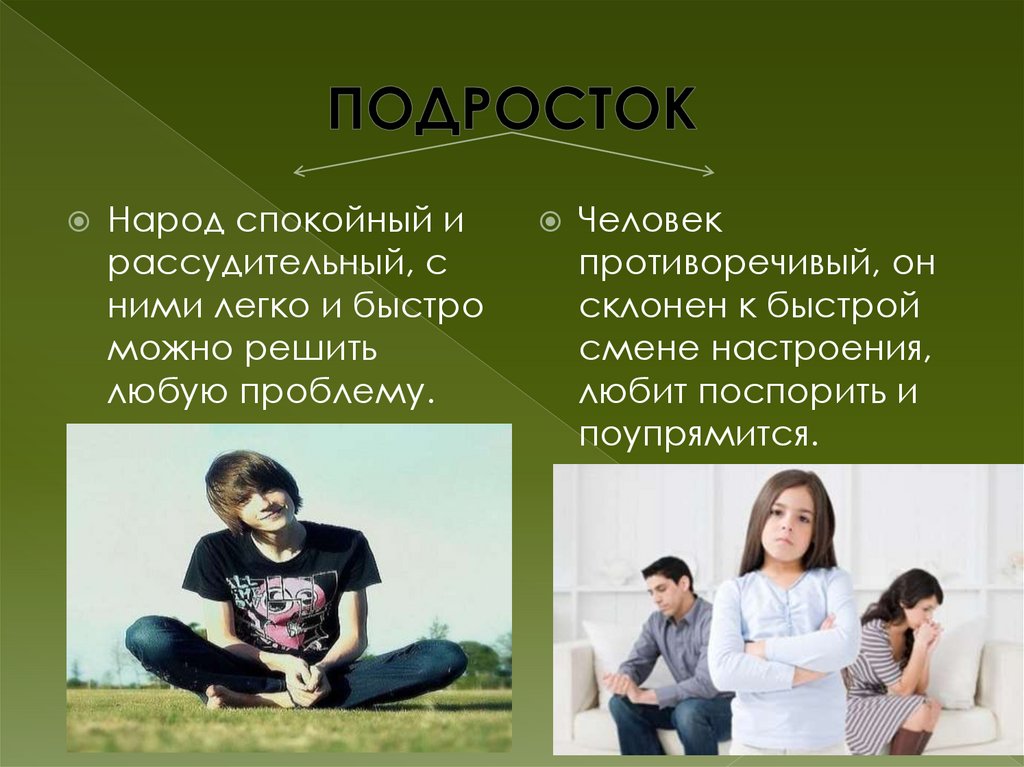 ПОДРОСТОК

Народ спокойный и рассудительный, с ними легко и быстро можно решить любую проблему.

Человек противоречивый, он склонен к быстрой смене настроения, любит поспорить и поупрямится.